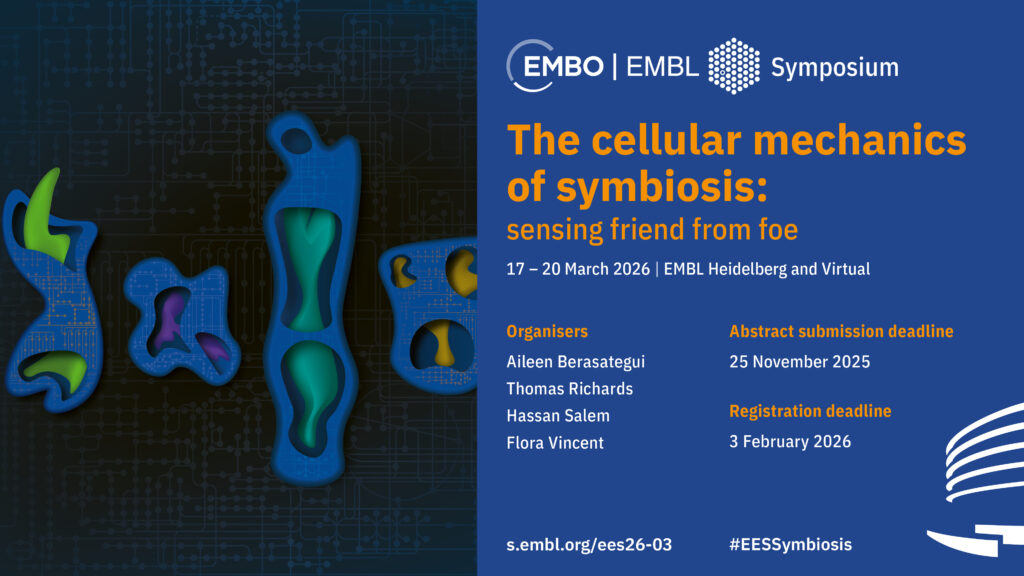 EMBO | EMBL Symposium

The cellular mechanics of symbiosis:
sensing friend from foe

17 – 20 March 2026 | EMBL Heidelberg and Virtual

Organisers
Aileen Berasategui
Thomas Richards
Hassan Salem
Flora Vincent

Abstract submission deadline
25 November 2025

Registration deadline
3 February 2026

s.embl.org/ees26-03

#EESSymbiosis